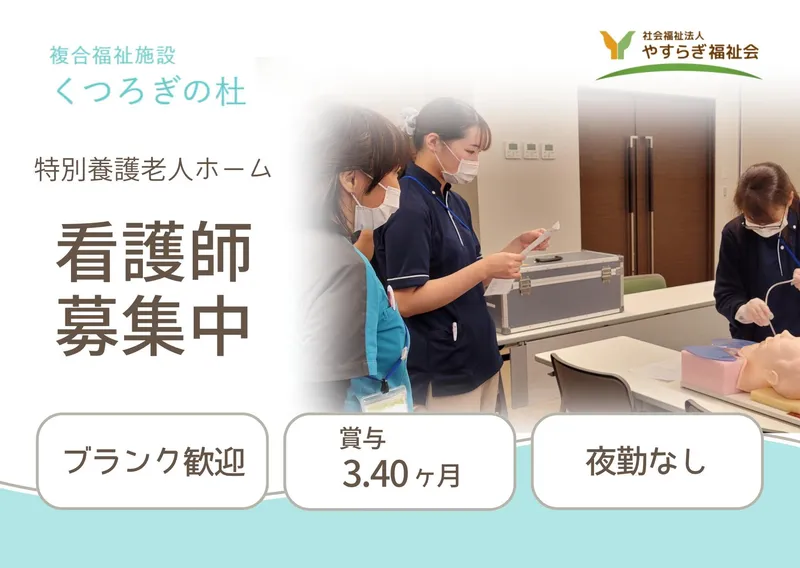 複合福祉施設
くつろぎの杜

社会福祉法人
やすらぎ福祉会

特別養護老人ホーム

看護師
募集中

ブランク歓迎

賞与
3.40ヶ月

夜勤なし